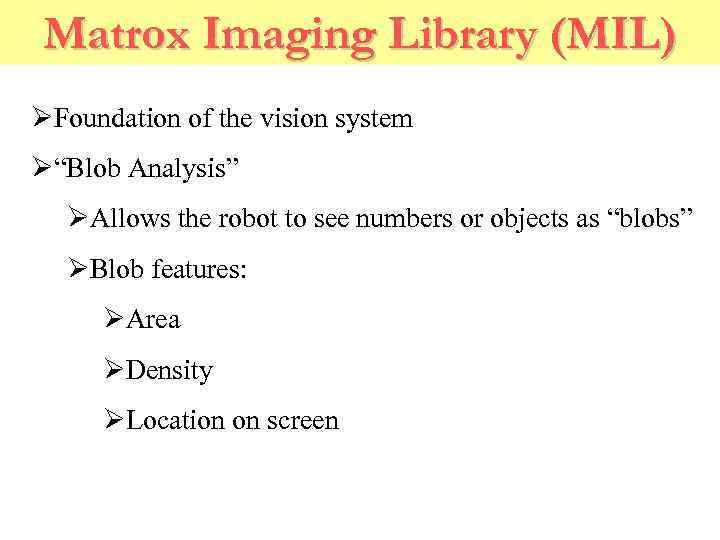 Matrox Imaging Library (MIL)

➢Foundation of the vision system

➢“Blob Analysis”

➢Allows the robot to see numbers or objects as “blobs”

➢Blob features:

➢Area

➢Density

➢Location on screen